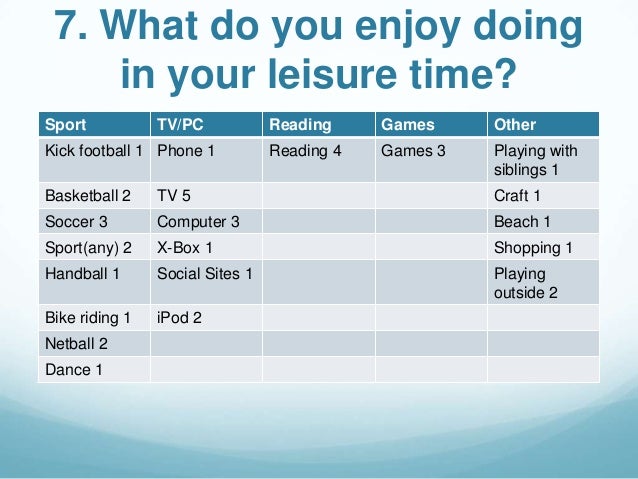 7. What do you enjoy doing in your leisure time?

| Sport | TV/PC | Reading | Games | Other |
|---|---|---|---|---|
| Kick football 1 | Phone 1 | Reading 4 | Games 3 | Playing with siblings 1 |
| Basketball 2 | TV 5 | | | Craft 1 |
| Soccer 3 | Computer 3 | | | Beach 1 |
| Sport(any) 2 | X-Box 1 | | | Shopping 1 |
| Handball 1 | Social Sites 1 | | | Playing outside 2 |
| Bike riding 1 | iPod 2 | | | |
| Netball 2 | | | | |
| Dance 1 | | | | |